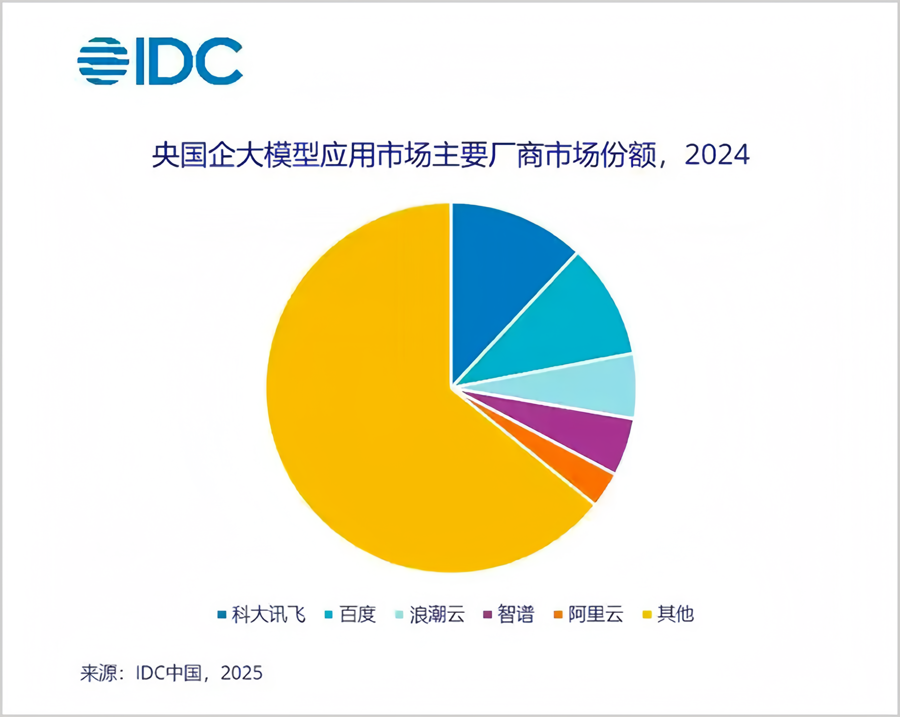 IDC

央国企大模型应用市场主要厂商市场份额，2024

科大讯飞 百度 浪潮云 智谱 阿里云 其他

来源：IDC中国，2025